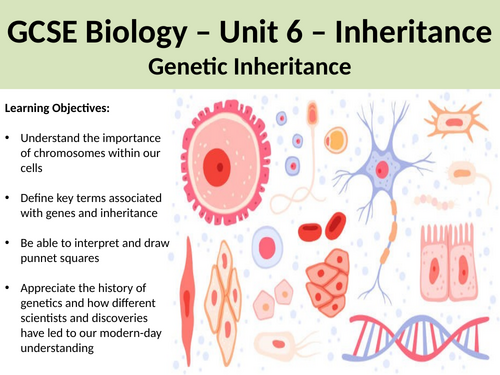 GCSE Biology – Unit 6 – Inheritance
Genetic Inheritance

Learning Objectives:

• Understand the importance of chromosomes within our cells

• Define key terms associated with genes and inheritance

• Be able to interpret and draw punnet squares

• Appreciate the history of genetics and how different scientists and discoveries have led to our modern-day understanding